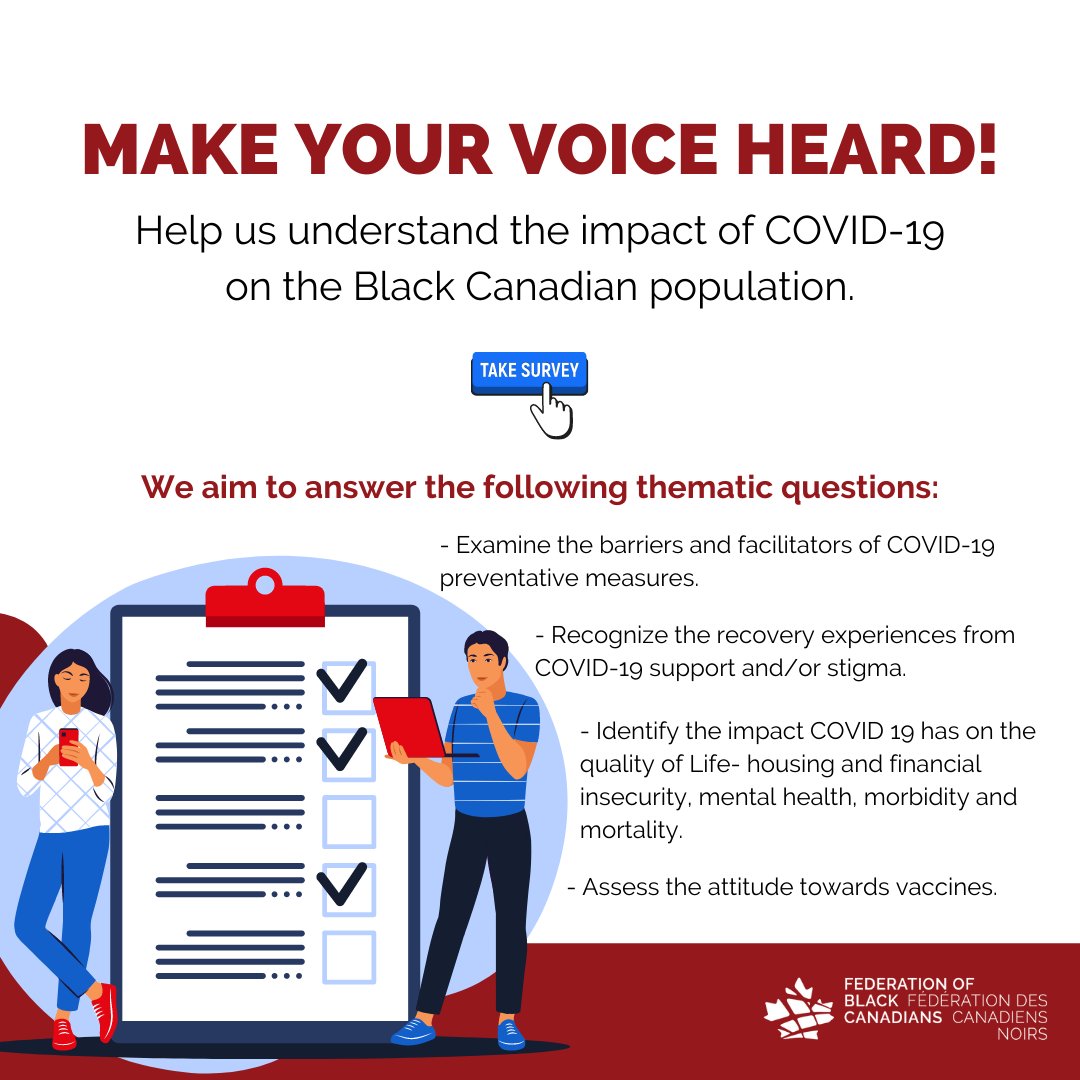 MAKE YOUR VOICE HEARD!

Help us understand the impact of COVID-19 on the Black Canadian population.

TAKE SURVEY

We aim to answer the following thematic questions:

- Examine the barriers and facilitators of COVID-19 preventative measures.

- Recognize the recovery experiences from COVID-19 support and/or stigma.

- Identify the impact COVID 19 has on the quality of Life- housing and financial insecurity, mental health, morbidity and mortality.

- Assess the attitude towards vaccines.

FEDERATION OF BLACK CANADIANS FÉDÉRATION DES CANADIENS NOIRS